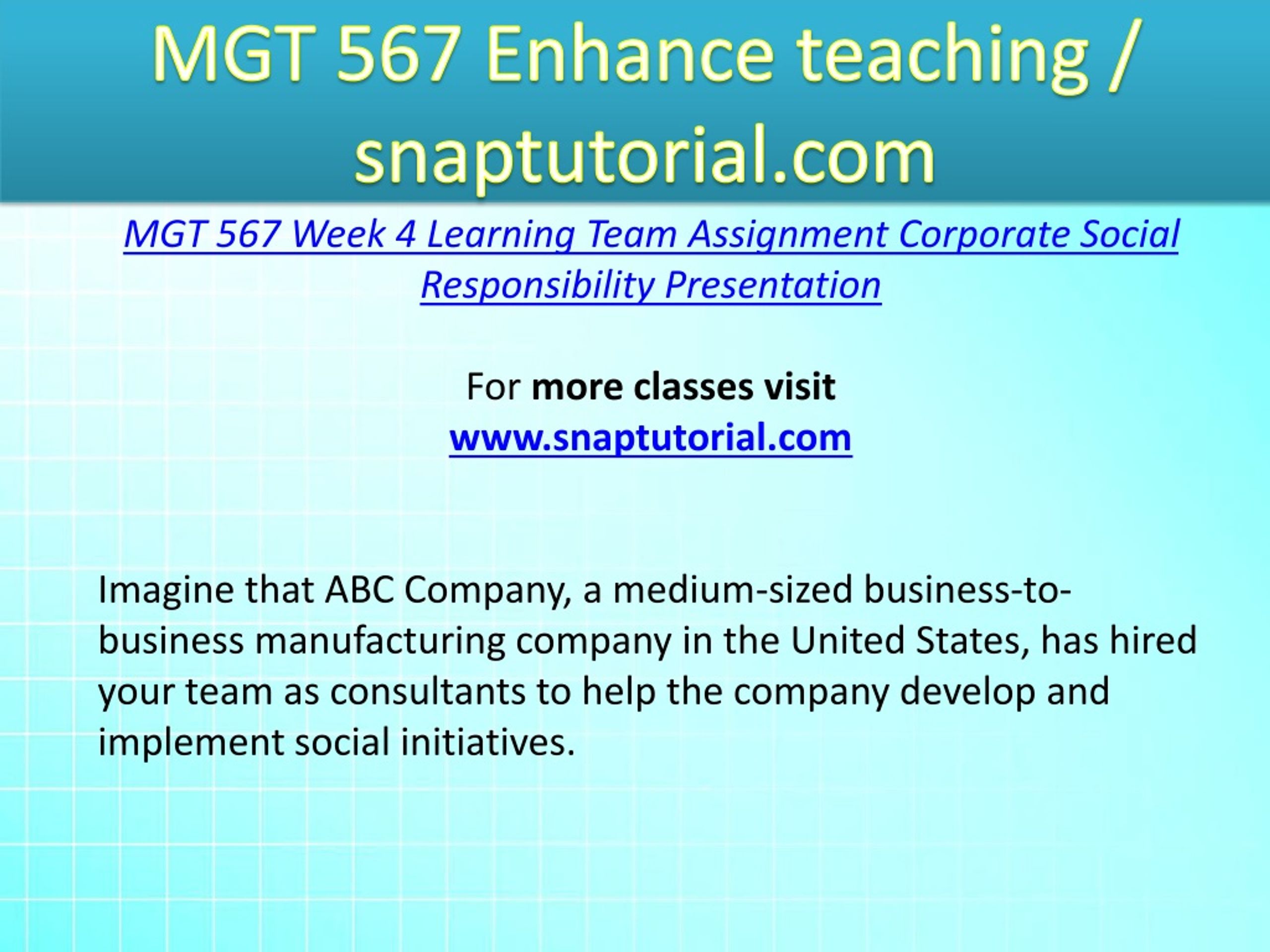 MGT 567 Enhance teaching / snaptutorial.com

MGT 567 Week 4 Learning Team Assignment Corporate Social Responsibility Presentation

For more classes visit
www.snaptutorial.com

Imagine that ABC Company, a medium-sized business-to-business manufacturing company in the United States, has hired your team as consultants to help the company develop and implement social initiatives.